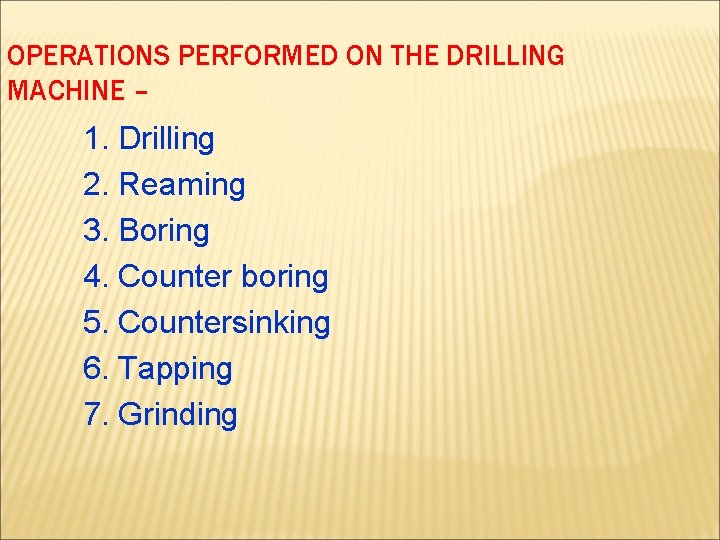 OPERATIONS PERFORMED ON THE DRILLING MACHINE –

1. Drilling
2. Reaming
3. Boring
4. Counter boring
5. Countersinking
6. Tapping
7. Grinding